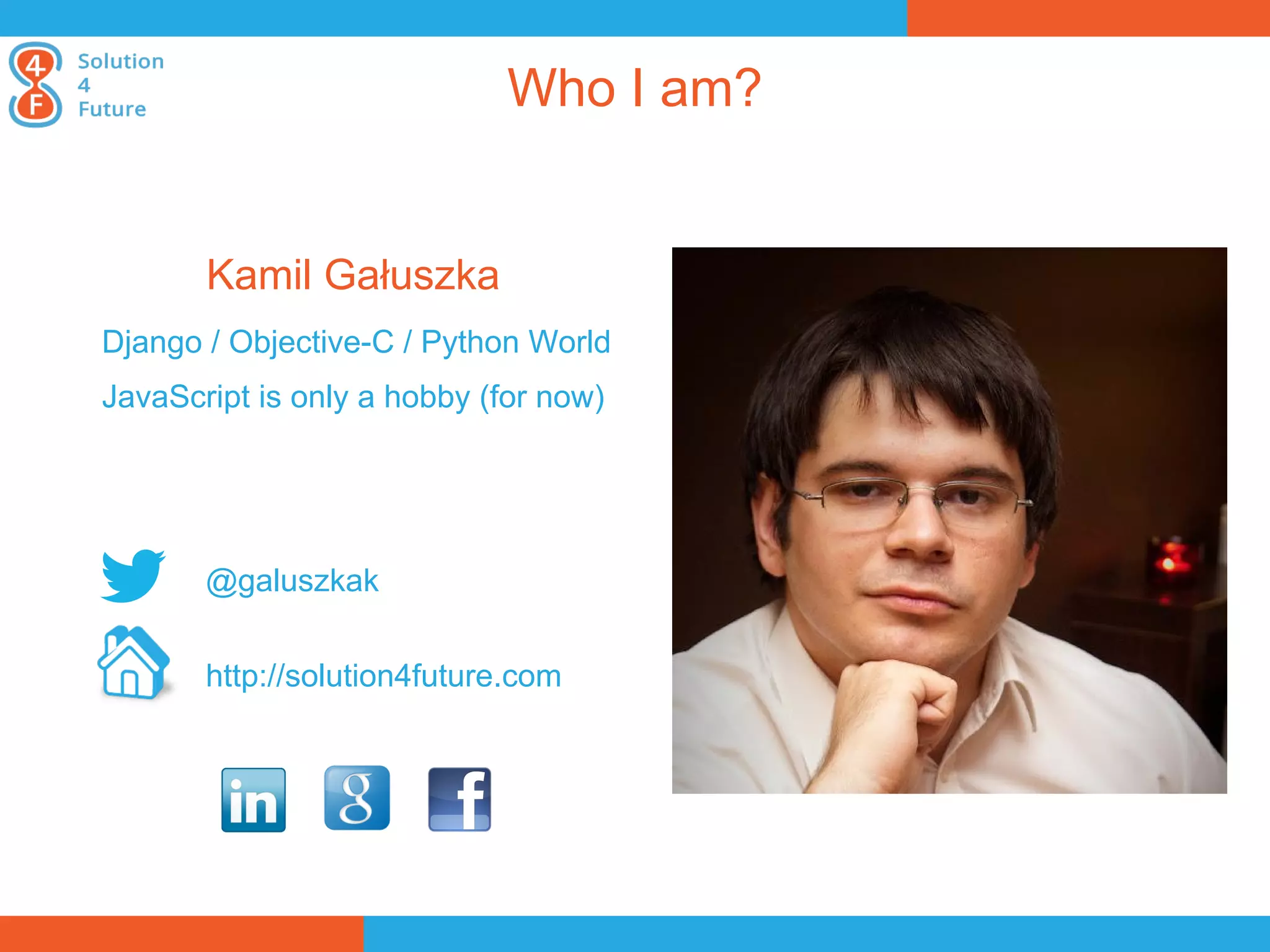 4
F
Solution
4
Future

Who I am?

Kamil Gałuszka

Django / Objective-C / Python World

JavaScript is only a hobby (for now)

@galuszkak

http://solution4future.com

in

g

f